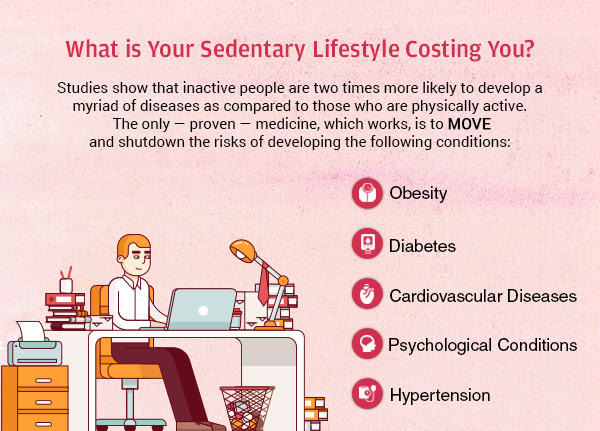 What is Your Sedentary Lifestyle Costing You?

Studies show that inactive people are two times more likely to develop a myriad of diseases as compared to those who are physically active. The only — proven — medicine, which works, is to MOVE and shutdown the risks of developing the following conditions:

Obesity

Diabetes

Cardiovascular Diseases

Psychological Conditions

Hypertension